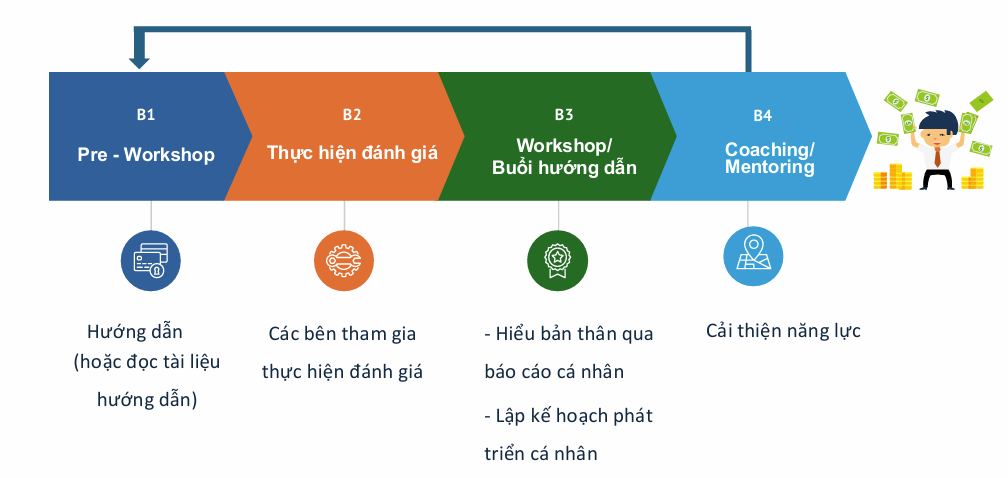 B1
Pre - Workshop

B2
Thực hiện đánh giá

B3
Workshop/
Buổi hướng dẫn

B4
Coaching/
Mentoring

Hướng dẫn (hoặc đọc tài liệu hướng dẫn)

Các bên tham gia thực hiện đánh giá

- Hiểu bản thân qua báo cáo cá nhân

- Lập kế hoạch phát triển cá nhân

Cải thiện năng lực